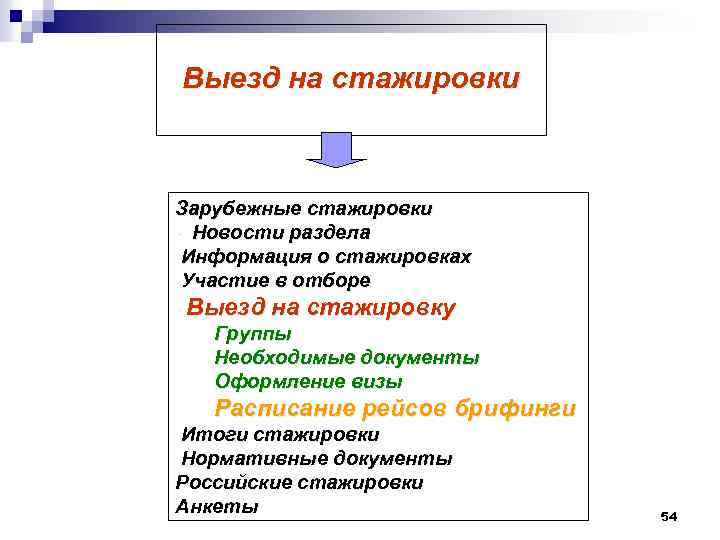 Выезд на стажировки

Зарубежные стажировки
Новости раздела
Информация о стажировках
Участие в отборе
Выезд на стажировку
Группы
Необходимые документы
Оформление визы
Расписание рейсов брифинги
Итоги стажировки
Нормативные документы
Российские стажировки
Анкеты

54